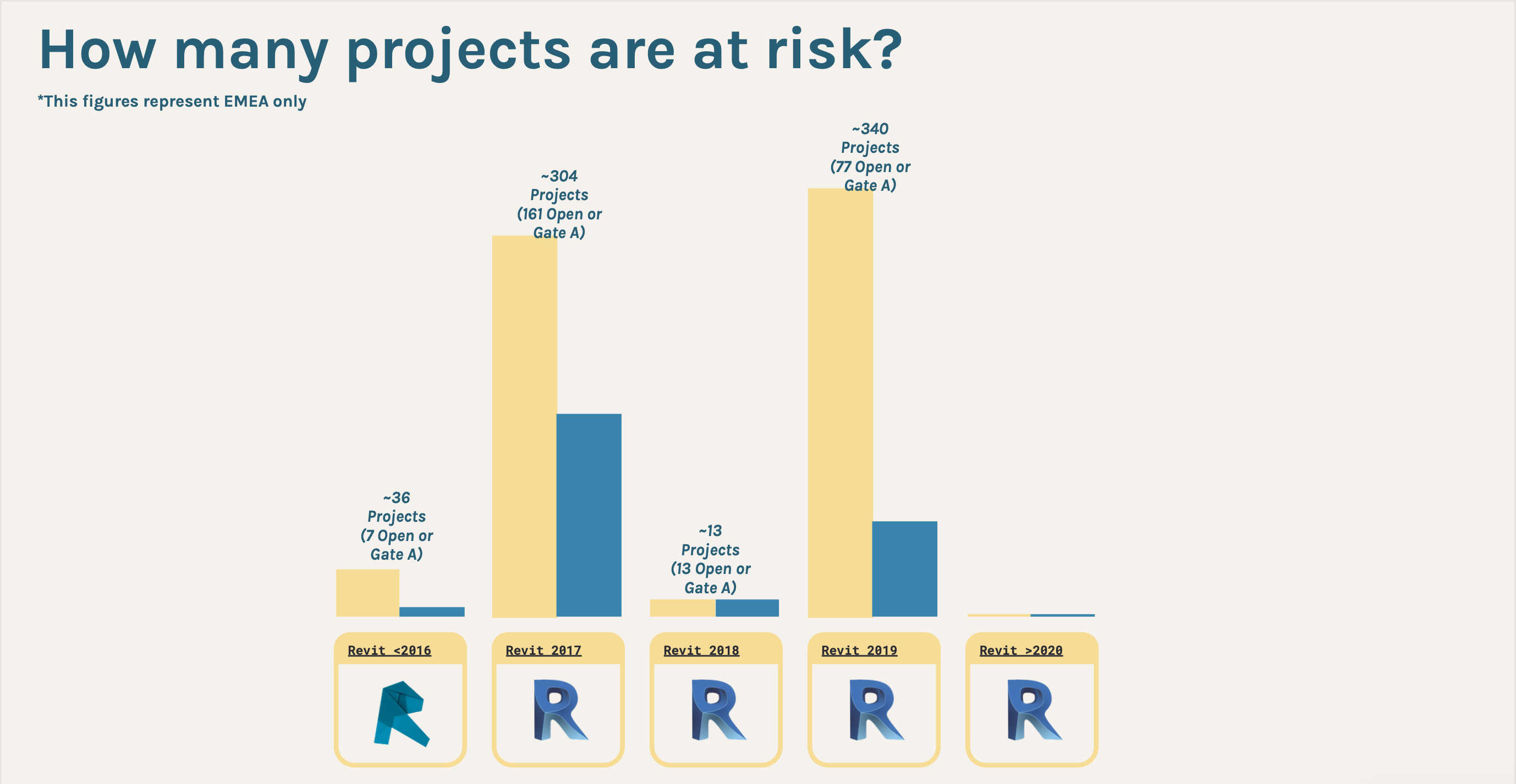 How many projects are at risk?

*This figures represent EMEA only

~36 Projects (7 Open or Gate A)

~304 Projects (161 Open or Gate A)

~13 Projects (13 Open or Gate A)

~340 Projects (77 Open or Gate A)

Revit <2016

Revit 2017

Revit 2018

Revit 2019

Revit >2020